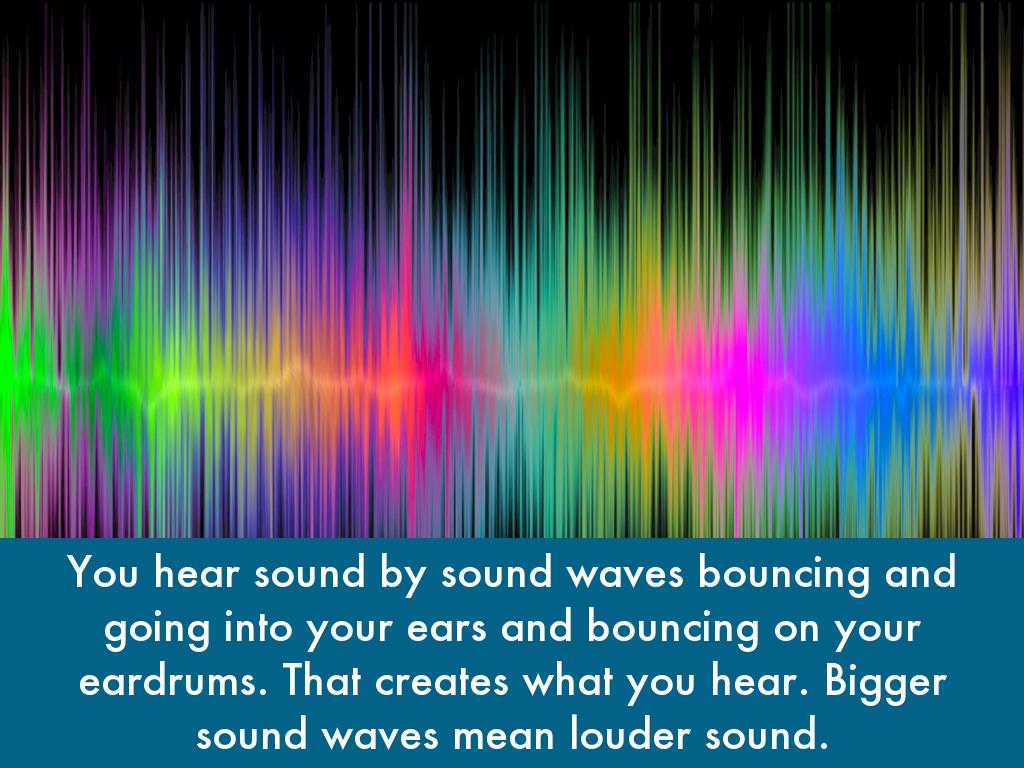 You hear sound by sound waves bouncing and going into your ears and bouncing on your eardrums. That creates what you hear. Bigger sound waves mean louder sound.